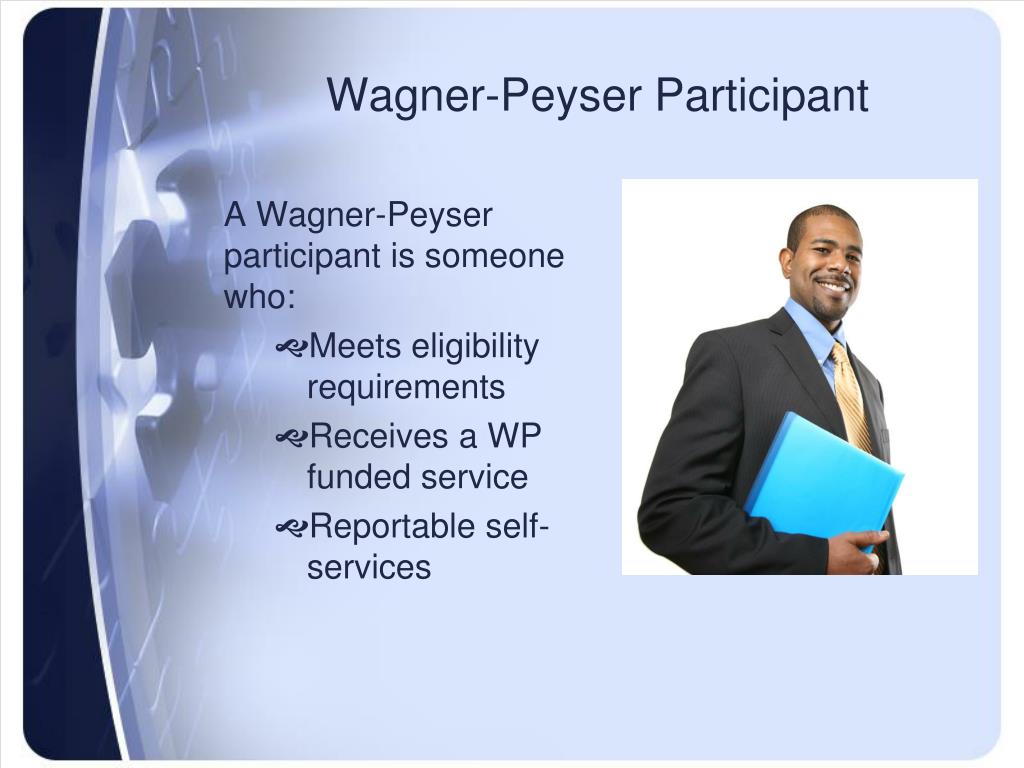 Wagner-Peyser Participant

A Wagner-Peyser participant is someone who:

Meets eligibility requirements

Receives a WP funded service

Reportable self-services